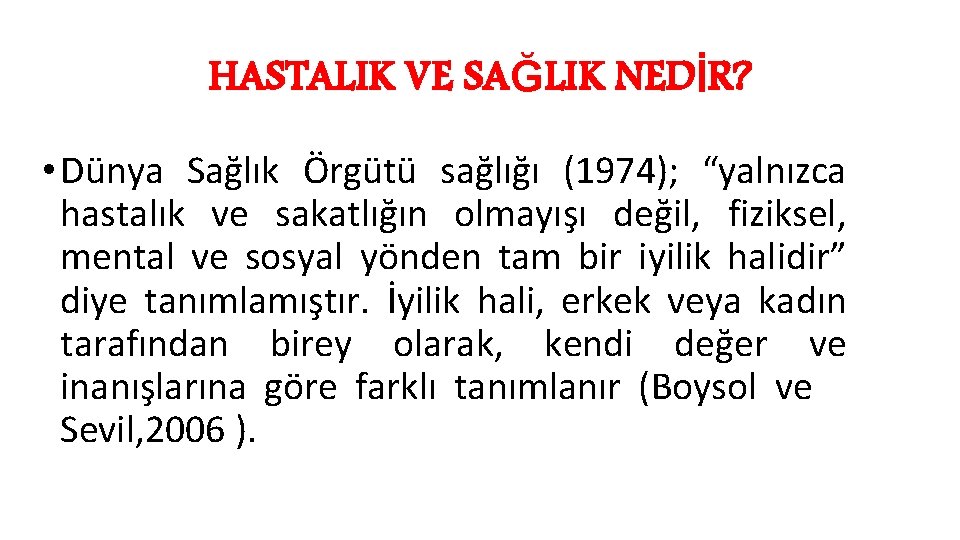 HASTALIK VE SAĞLIK NEDİR?

• Dünya Sağlık Örgütü sağlığı (1974); “yalnızca hastalık ve sakatlığın olmayışı değil, fiziksel, mental ve sosyal yönden tam bir iyilik halidir” diye tanımlamıştır. İyilik hali, erkek veya kadın tarafından birey olarak, kendi değer ve inanışlarına göre farklı tanımlanır (Boysol ve Sevil,2006 ).